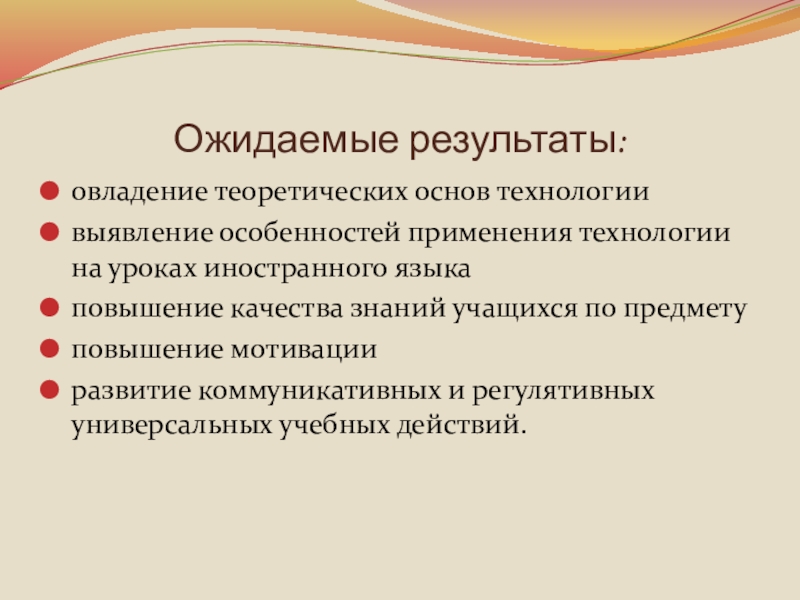 Ожидаемые результаты:

овладение теоретических основ технологии

выявление особенностей применения технологии на уроках иностранного языка

повышение качества знаний учащихся по предмету

повышение мотивации

развитие коммуникативных и регулятивных универсальных учебных действий.